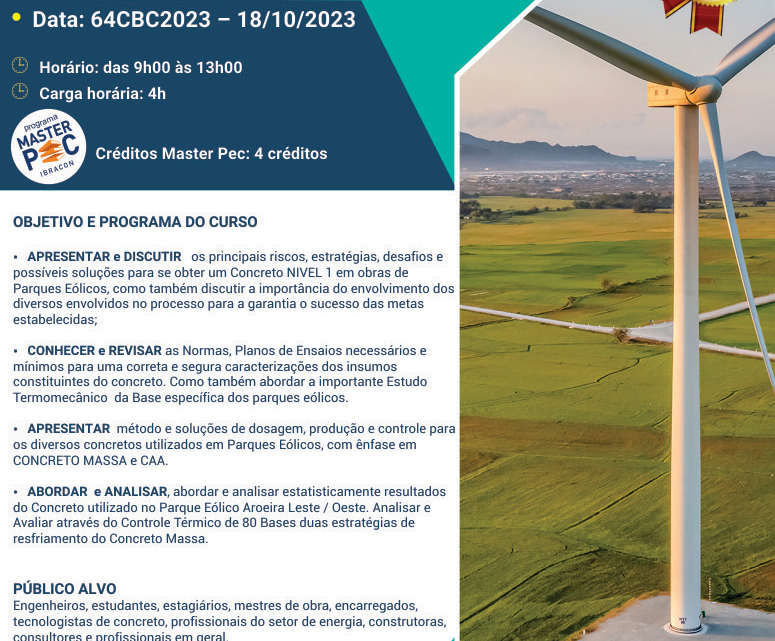 • Data: 64CBC2023 – 18/10/2023

Horário: das 9h00 às 13h00
Carga horária: 4h

programa MASTER PEC IBRACON

Créditos Master Pec: 4 créditos

OBJETIVO E PROGRAMA DO CURSO

• APRESENTAR e DISCUTIR os principais riscos, estratégias, desafios e possíveis soluções para se obter um Concreto NIVEL 1 em obras de Parques Eólicos, como também discutir a importância do envolvimento dos diversos envolvidos no processo para a garantia o sucesso das metas estabelecidas;

• CONHECER e REVISAR as Normas, Planos de Ensaios necessários e mínimos para uma correta e segura caracterizações dos insumos constituintes do concreto. Como também abordar a importante Estudo Termomecânico da Base específica dos parques eólicos.

• APRESENTAR método e soluções de dosagem, produção e controle para os diversos concretos utilizados em Parques Eólicos, com ênfase em CONCRETO MASSA e CAA.

• ABORDAR e ANALISAR, abordar e analisar estatisticamente resultados do Concreto utilizado no Parque Eólico Aroeira Leste / Oeste. Analisar e Avaliar através do Controle Térmico de 80 Bases duas estratégias de resfriamento do Concreto Massa.

PÚBLICO ALVO
Engenheiros, estudantes, estagiários, mestres de obra, encarregados, tecnologistas de concreto, profissionais do setor de energia, construtoras, consultores e profissionais em geral.